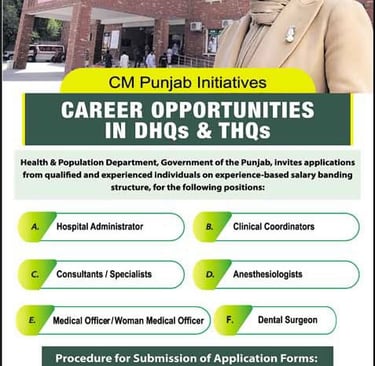 CM Punjab Initiatives

CAREER OPPORTUNITIES IN DHQs & THQs

Health & Population Department, Government of the Punjab, invites applications from qualified and experienced individuals on experience-based salary banding structure, for the following positions:

A. Hospital Administrator

B. Clinical Coordinators

C. Consultants / Specialists

D. Anesthesiologists

E. Medical Officer / Woman Medical Officer

F. Dental Surgeon

Procedure for Submission of Application Forms: